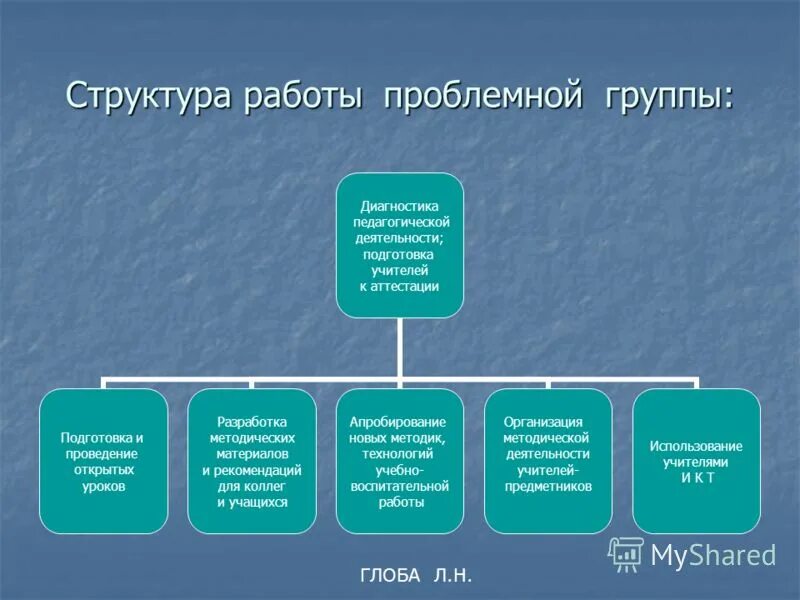 Структура работы проблемной группы:

Диагностика педагогической деятельности; подготовка учителей к аттестации

Подготовка и проведение открытых уроков

Разработка методических материалов и рекомендаций для коллег и учащихся

Апробирование новых методик, технологий учебно-воспитательной работы

Организация методической деятельности учителей-предметников

Использование учителями И К Т

MyShared

ГЛОБА Л.Н.